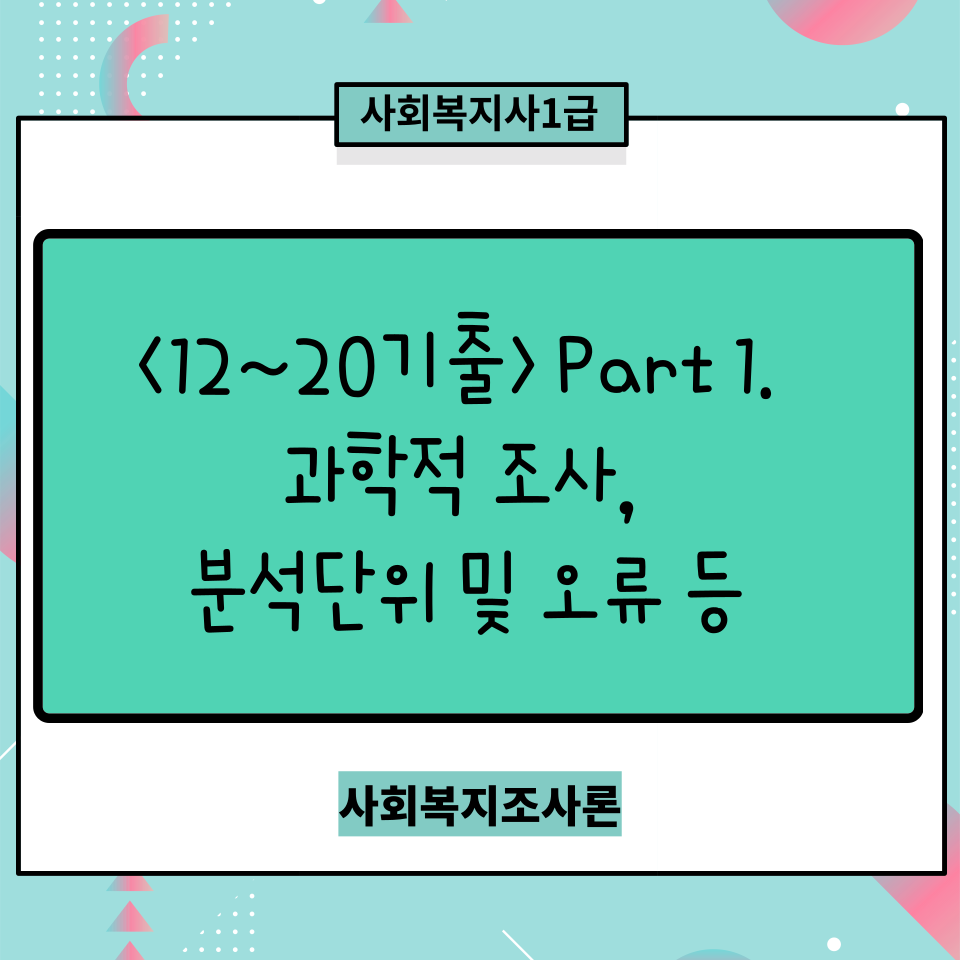 사회복지사1급

<12~20기출> Part 1.
과학적 조사,
분석단위 및 오류 등

사회복지조사론